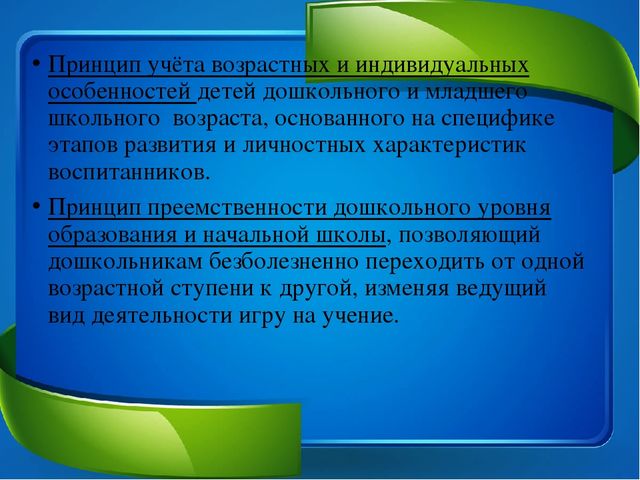 • Принцип учёта возрастных и индивидуальных особенностей детей дошкольного и младшего школьного возраста, основанного на специфике этапов развития и личностных характеристик воспитанников.

• Принцип преемственности дошкольного уровня образования и начальной школы, позволяющий дошкольникам безболезненно переходить от одной возрастной ступени к другой, изменяя ведущий вид деятельности игру на учение.